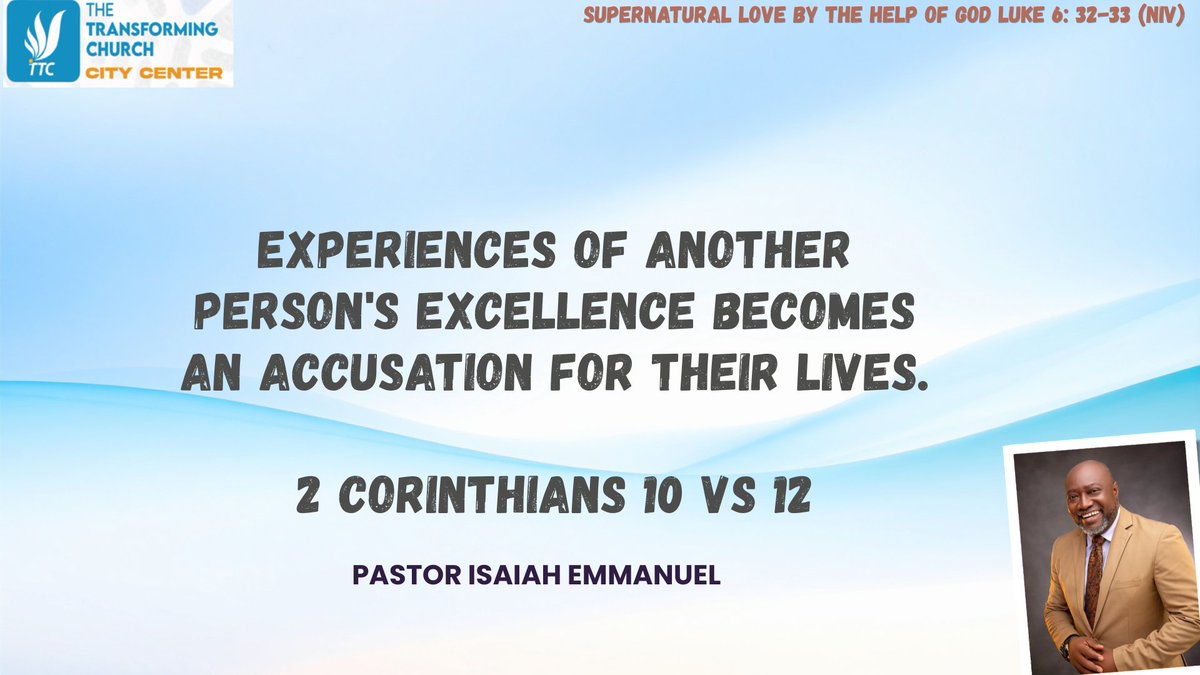 TTC
THE TRANSFORMING CHURCH
CITY CENTER

SUPERNATURAL LOVE BY THE HELP OF GOD LUKE 6: 32-33 (NIV)

EXPERIENCES OF ANOTHER PERSON'S EXCELLENCE BECOMES AN ACCUSATION FOR THEIR LIVES.

2 CORINTHIANS 10 VS 12

PASTOR ISAIAH EMMANUEL